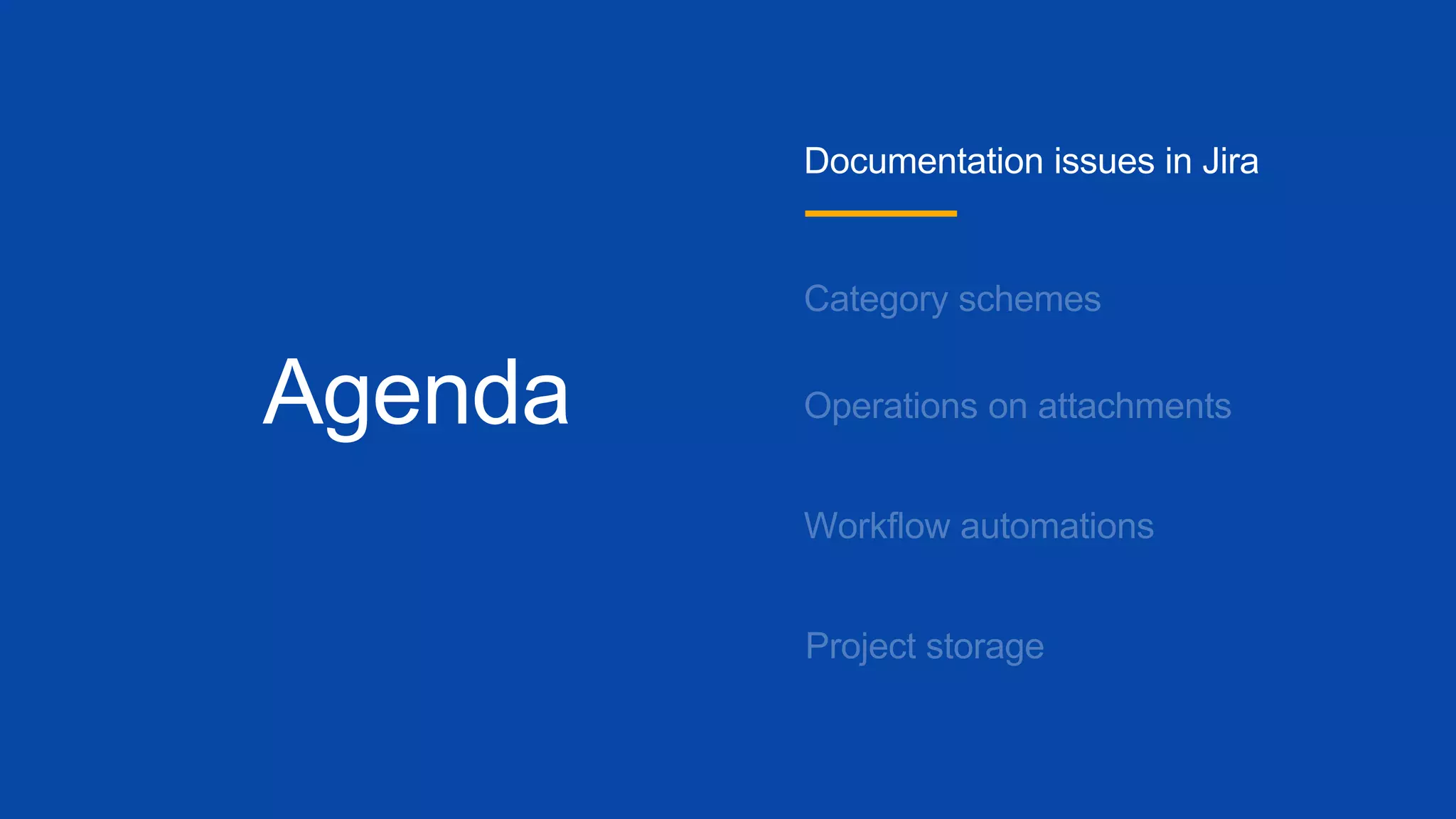 Agenda

Documentation issues in Jira

Category schemes

Operations on attachments

Workflow automations

Project storage